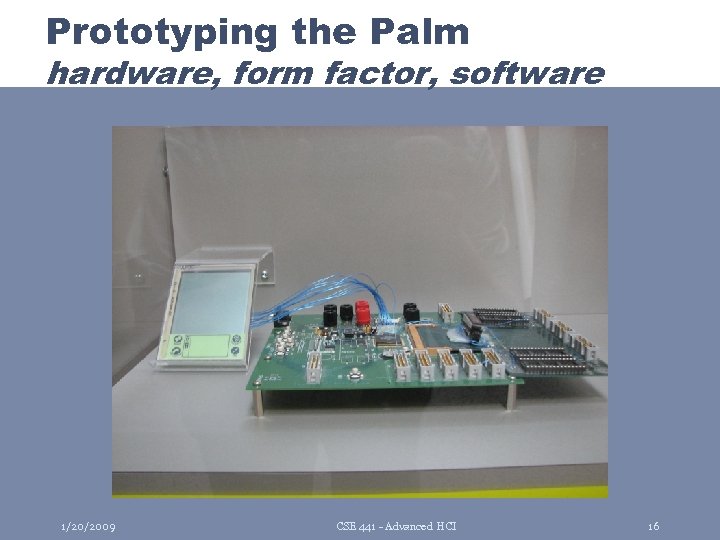 Prototyping the Palm
hardware, form factor, software

1/20/2009

CSE 441 - Advanced HCI

16